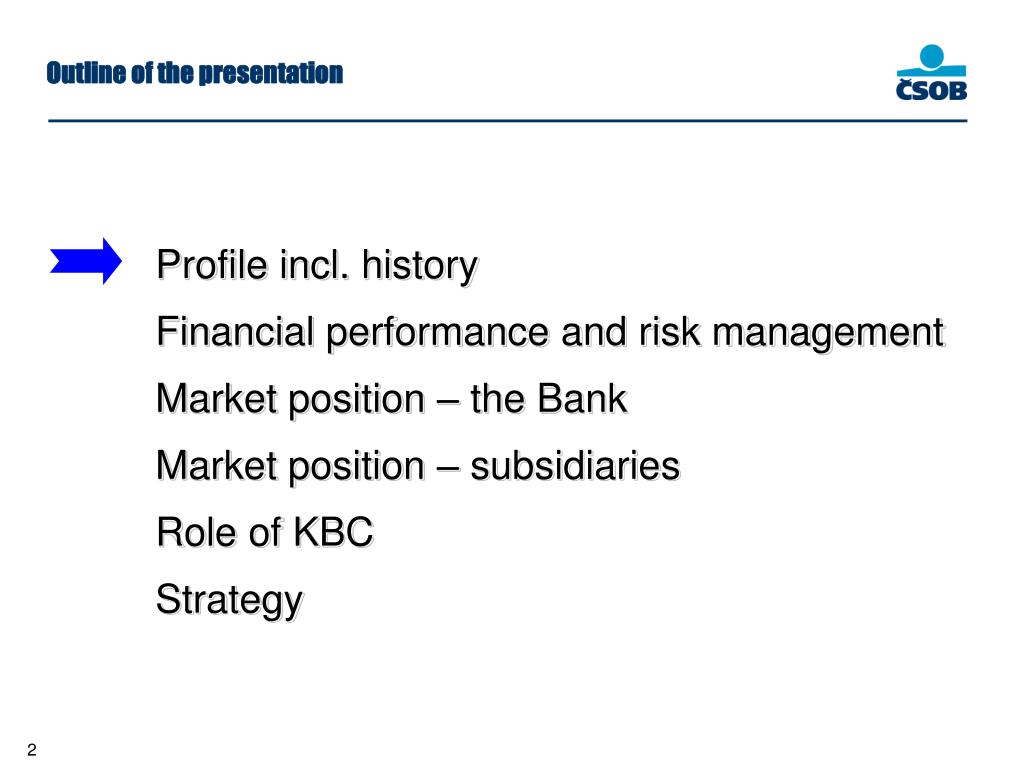 Outline of the presentation

ČSOB

Profile incl. history

Financial performance and risk management

Market position – the Bank

Market position – subsidiaries

Role of KBC

Strategy

2